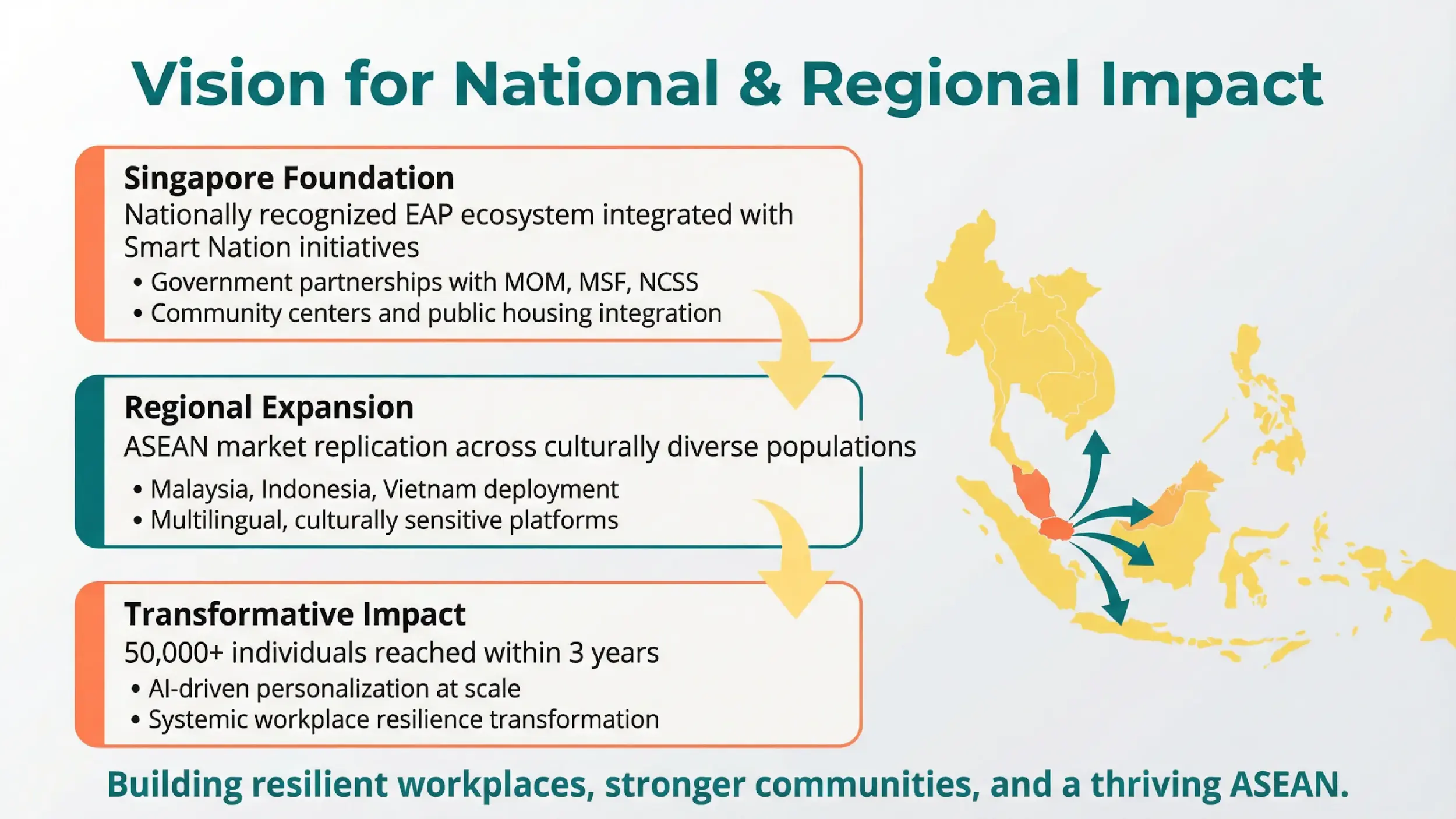 Vision for National & Regional Impact

Singapore Foundation
Nationally recognized EAP ecosystem integrated with Smart Nation initiatives
• Government partnerships with MOM, MSF, NCSS
• Community centers and public housing integration

Regional Expansion
ASEAN market replication across culturally diverse populations
• Malaysia, Indonesia, Vietnam deployment
• Multilingual, culturally sensitive platforms

Transformative Impact
50,000+ individuals reached within 3 years
• AI-driven personalization at scale
• Systemic workplace resilience transformation

Building resilient workplaces, stronger communities, and a thriving ASEAN.